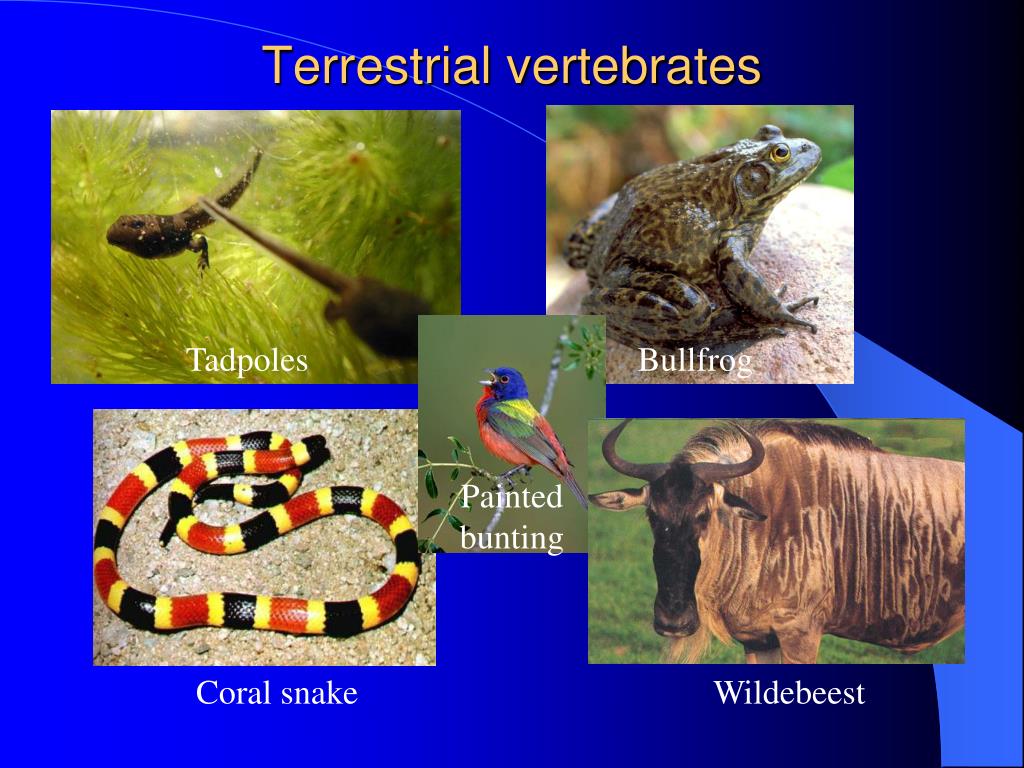 Terrestrial vertebrates

Tadpoles

Bullfrog

Painted bunting

Coral snake

Wildebeest